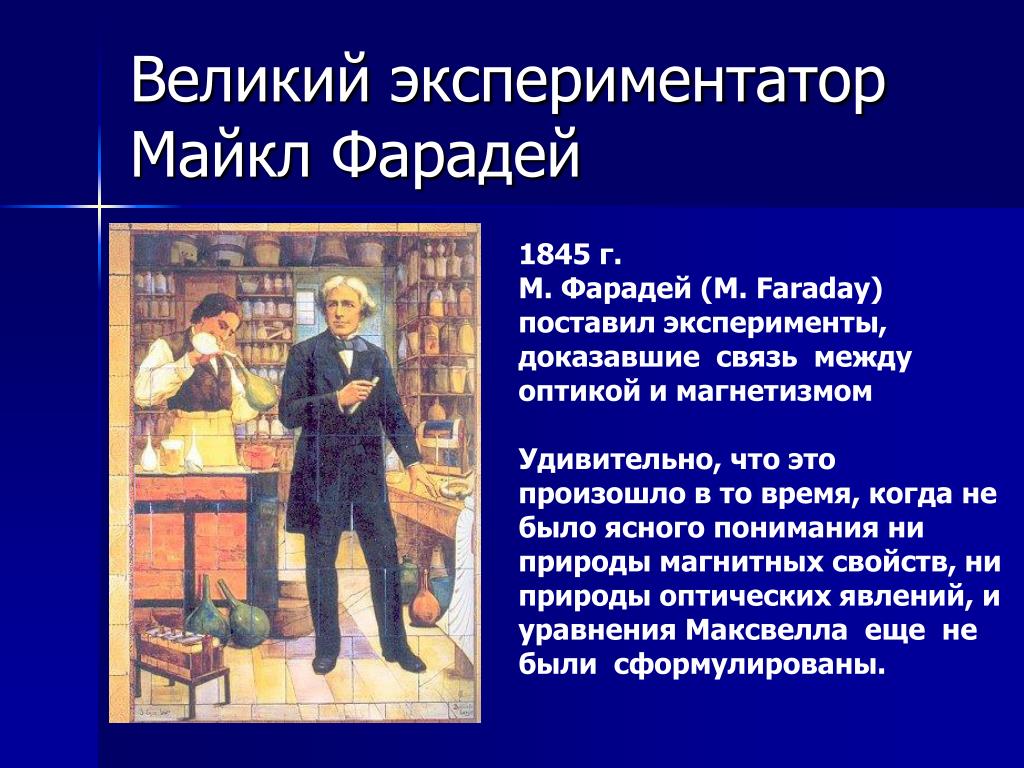 Великий экспериментатор Майкл Фарадей

1845 г.
М. Фарадей (M. Faraday) поставил эксперименты, доказавшие связь между оптикой и магнетизмом

Удивительно, что это произошло в то время, когда не было ясного понимания ни природы магнитных свойств, ни природы оптических явлений, и уравнения Максвелла еще не были сформулированы.